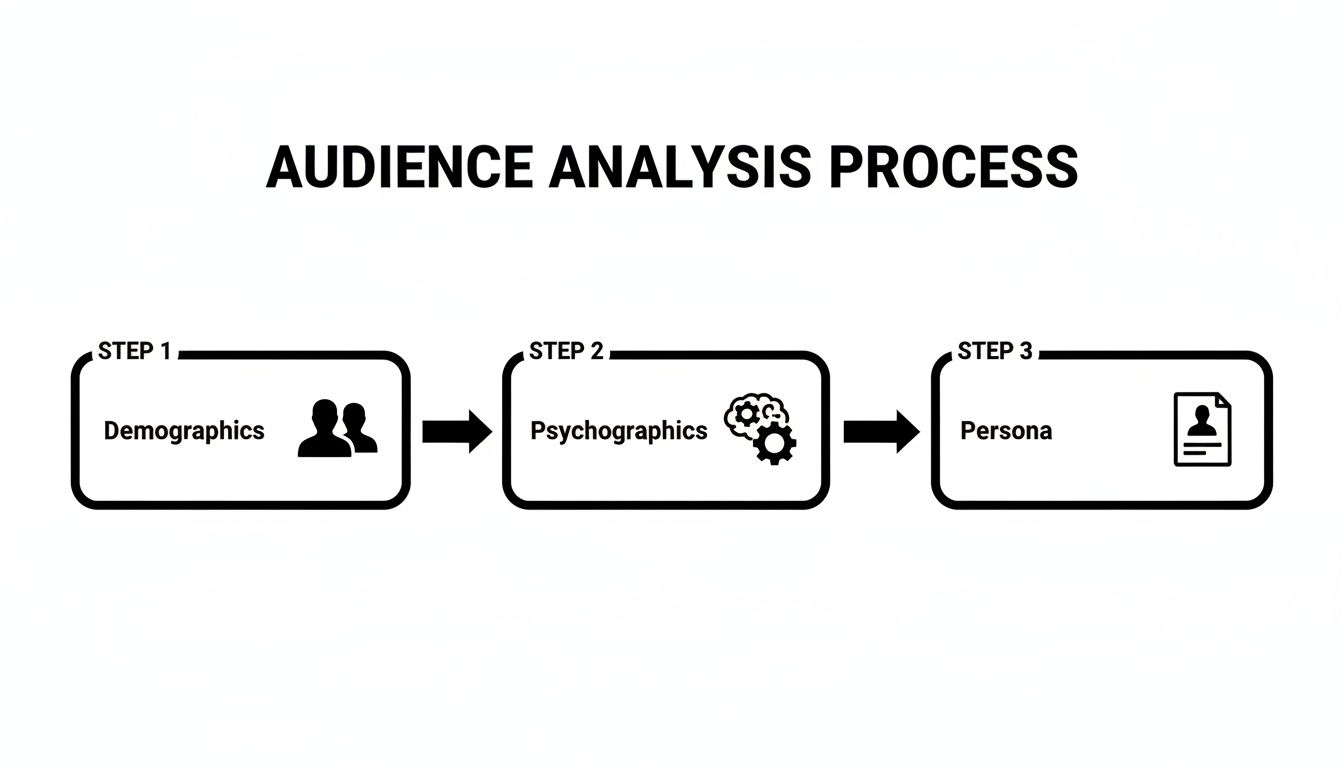 AUDIENCE ANALYSIS PROCESS

STEP 1

Demographics

STEP 2

Psychographics

STEP 3

Persona